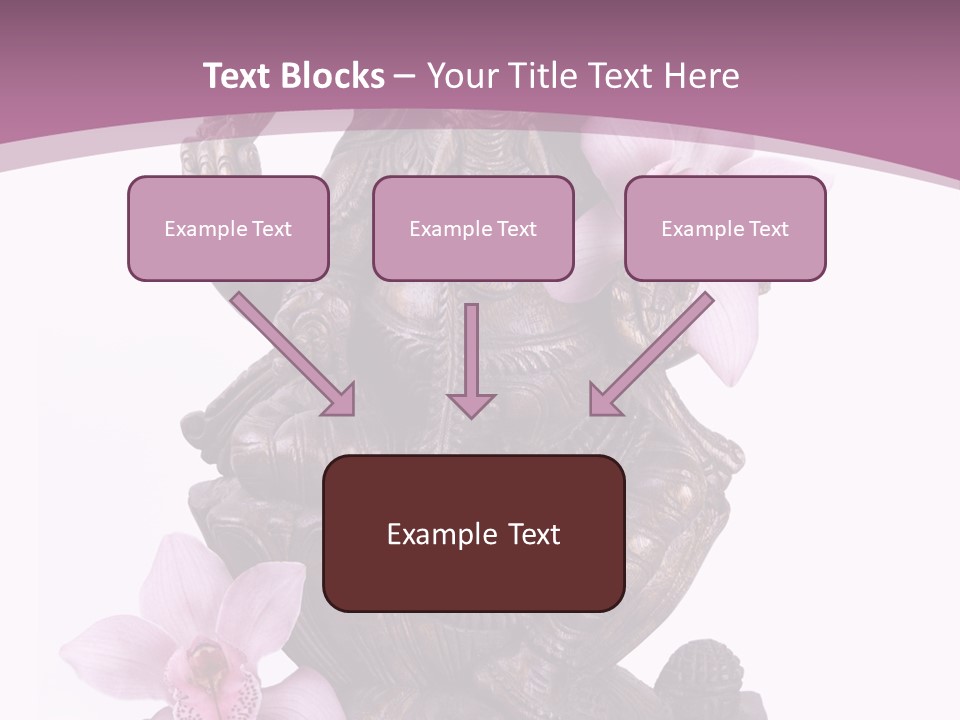 Text Blocks – Your Title Text Here

Example Text

Example Text

Example Text

Example Text